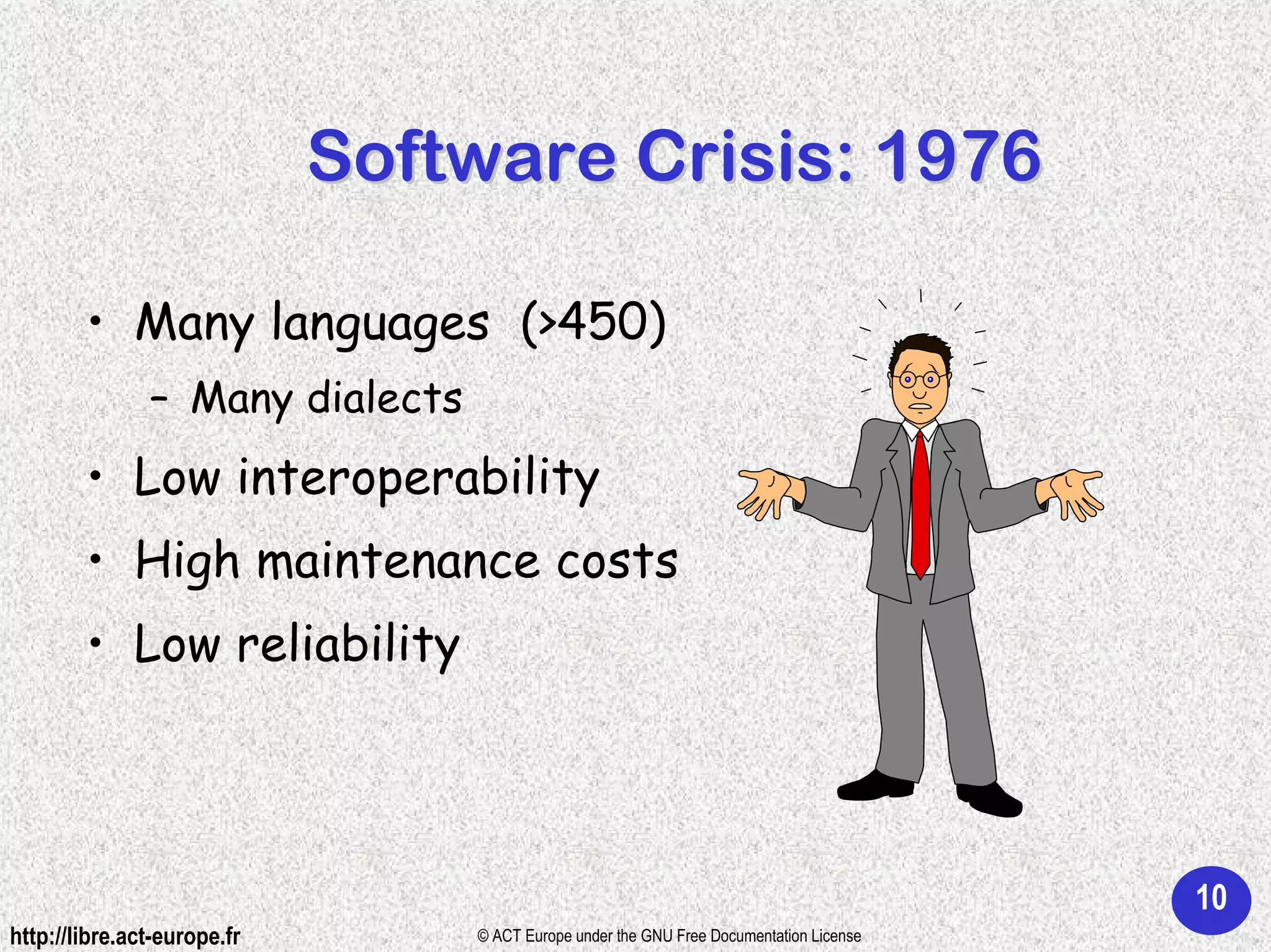 Software Crisis: 1976

• Many languages (>450)
  – Many dialects
• Low interoperability
• High maintenance costs
• Low reliability

10

http://libre.act-europe.fr

© ACT Europe under the GNU Free Documentation License